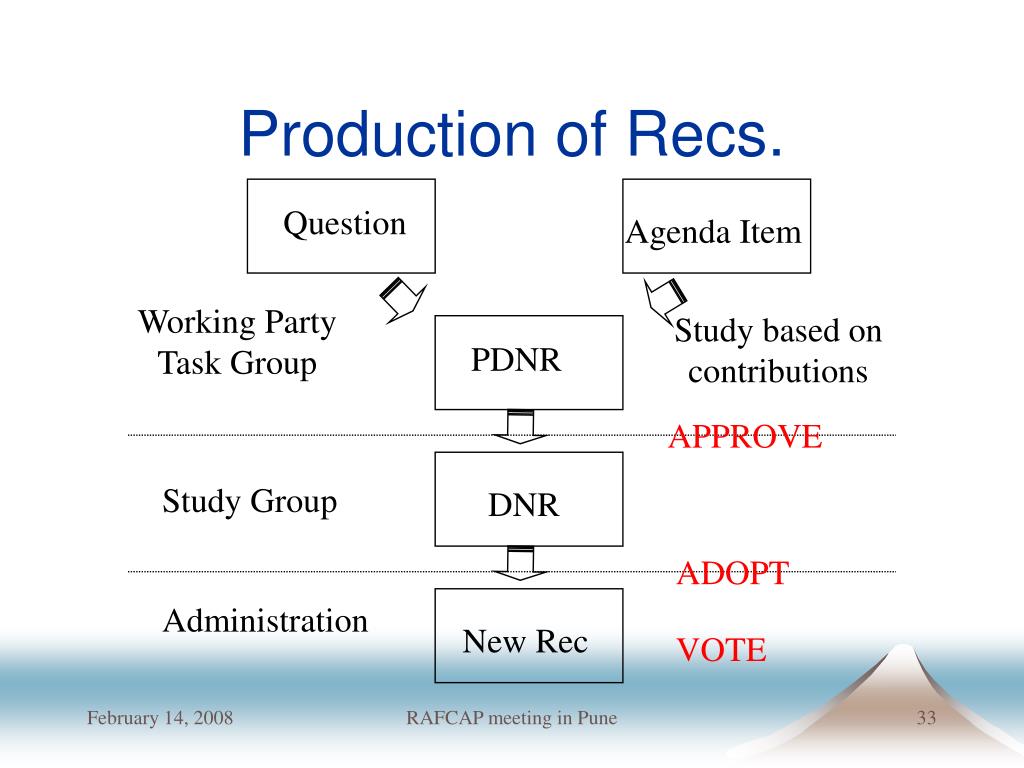 Production of Recs.

Question

Agenda Item

Working Party
Task Group

PDNR

Study based on contributions

APPROVE

Study Group

DNR

ADOPT

Administration

New Rec

VOTE

February 14, 2008

RAFCAP meeting in Pune

33